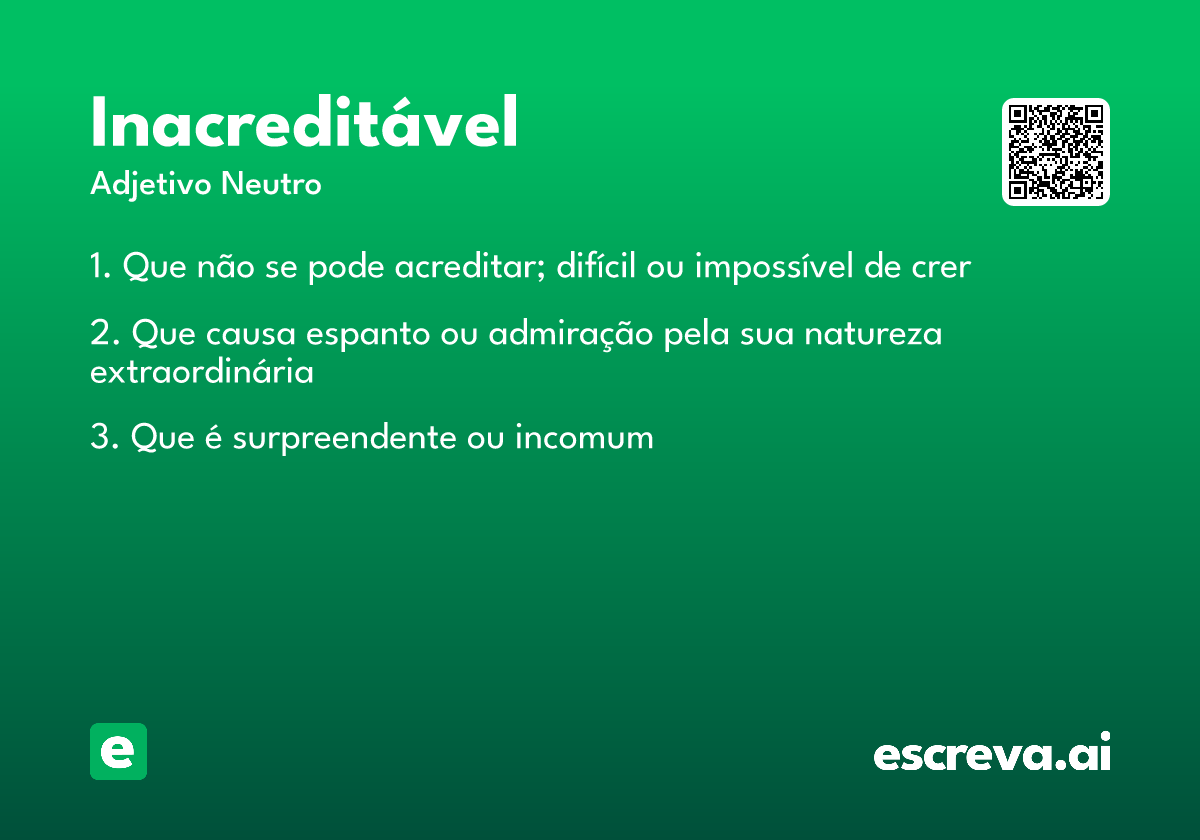 Inacreditável
Adjetivo Neutro

1. Que não se pode acreditar; difícil ou impossível de crer

2. Que causa espanto ou admiração pela sua natureza extraordinária

3. Que é surpreendente ou incomum

e

escreva.ai